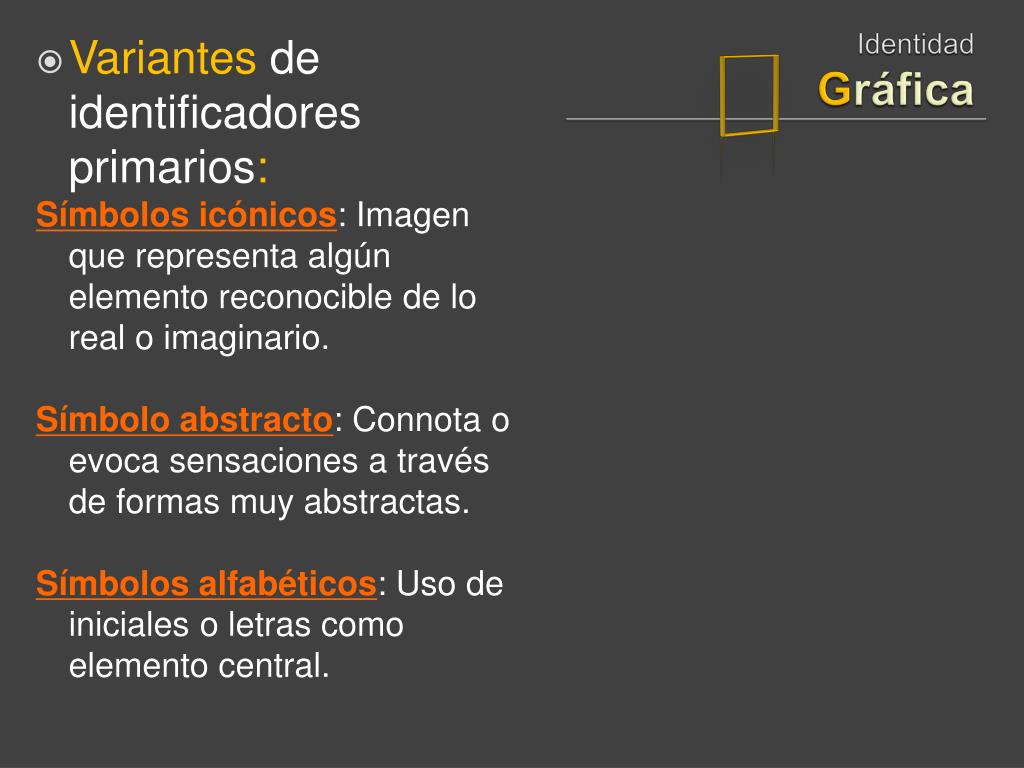 Identidad
Gráfica

Variantes de identificadores primarios:

Símbolos icónicos: Imagen que representa algún elemento reconocible de lo real o imaginario.

Símbolo abstracto: Connota o evoca sensaciones a través de formas muy abstractas.

Símbolos alfabéticos: Uso de iniciales o letras como elemento central.